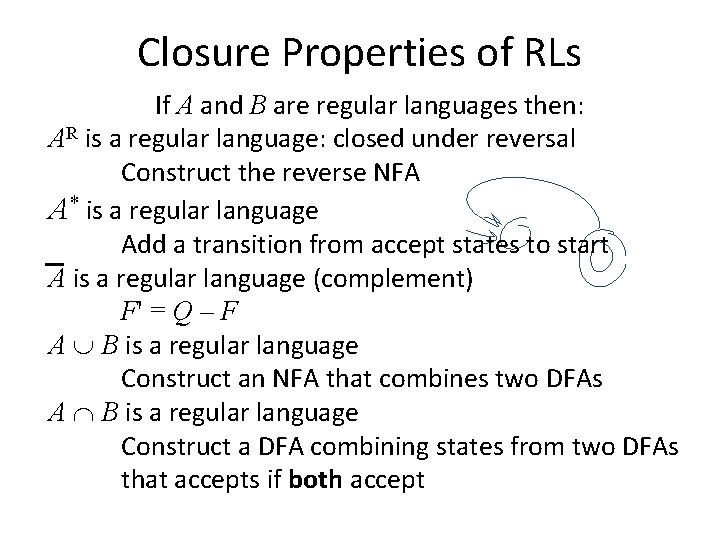 Closure Properties of RLs

If $A$ and $B$ are regular languages then:

$A^R$ is a regular language: closed under reversal

Construct the reverse NFA

$A^*$ is a regular language

Add a transition from accept states to start

$\overline{A}$ is a regular language (complement)

$F' = Q - F$

$A \cup B$ is a regular language

Construct an NFA that combines two DFAs

$A \cap B$ is a regular language

Construct a DFA combining states from two DFAs that accepts if **both** accept